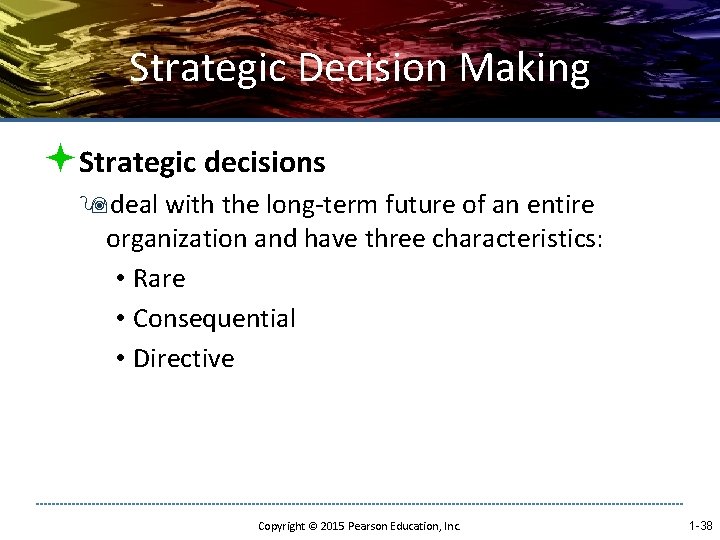 Strategic Decision Making

Strategic decisions

deal with the long-term future of an entire organization and have three characteristics:

• Rare
• Consequential
• Directive

Copyright © 2015 Pearson Education, Inc.

1-38